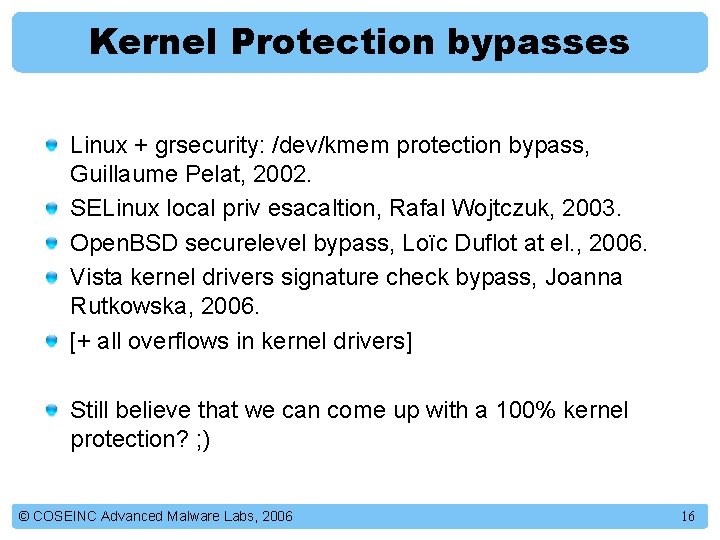 Kernel Protection bypasses

Linux + grsecurity: /dev/kmem protection bypass, Guillaume Pelat, 2002.

SELinux local priv esacaltion, Rafal Wojtczuk, 2003.

OpenBSD securelevel bypass, Loïc Duflot at el., 2006.

Vista kernel drivers signature check bypass, Joanna Rutkowska, 2006.

[+ all overflows in kernel drivers]

Still believe that we can come up with a 100% kernel protection? ;)

© COSEINC Advanced Malware Labs, 2006

16